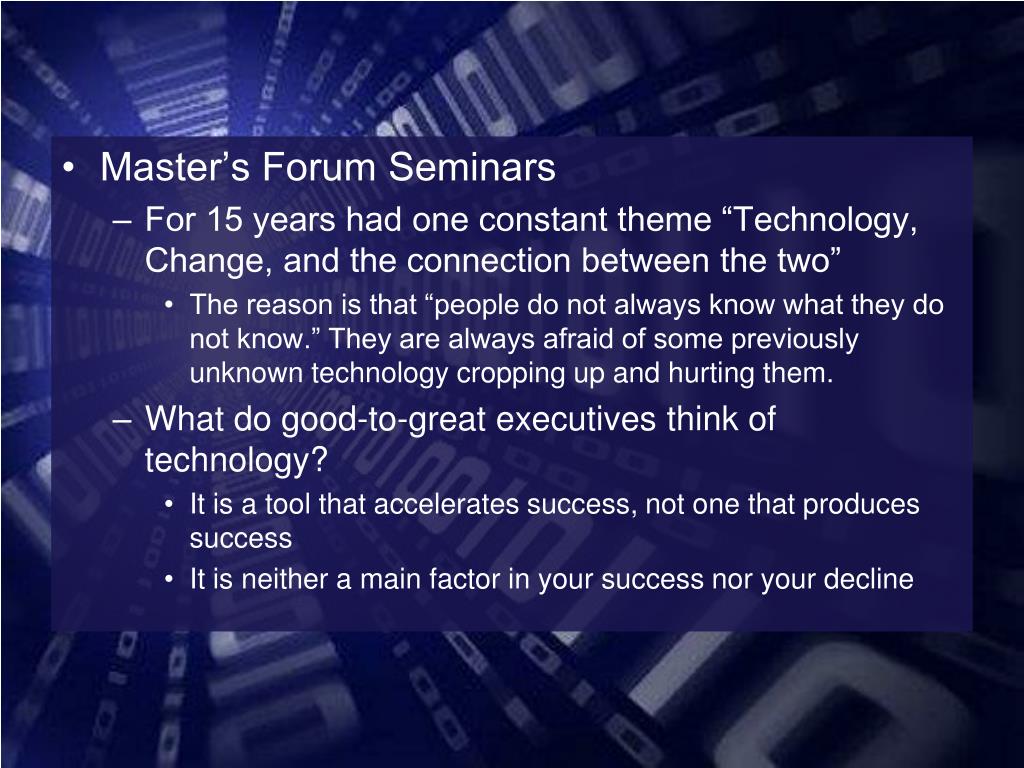 • Master’s Forum Seminars

– For 15 years had one constant theme “Technology, Change, and the connection between the two”

• The reason is that “people do not always know what they do not know.” They are always afraid of some previously unknown technology cropping up and hurting them.

– What do good-to-great executives think of technology?

• It is a tool that accelerates success, not one that produces success

• It is neither a main factor in your success nor your decline